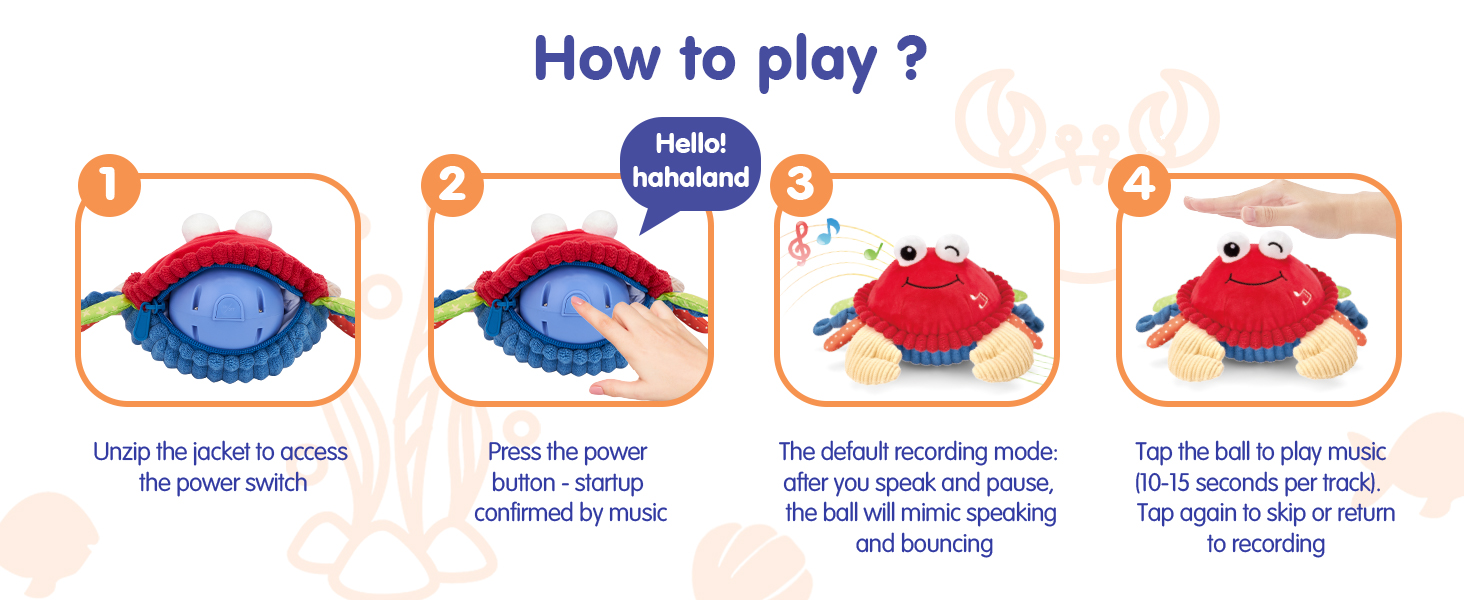 How to play ?

1

Unzip the jacket to access the power switch

2

Hello! hahaland

Press the power button - startup confirmed by music

3

The default recording mode: after you speak and pause, the ball will mimic speaking and bouncing

4

Tap the ball to play music (10-15 seconds per track). Tap again to skip or return to recording